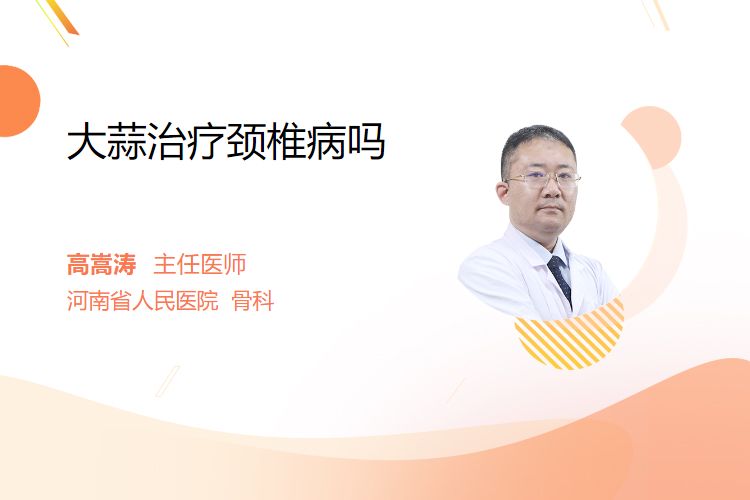 大蒜治疗颈椎病吗

高嵩涛 主任医师
河南省人民医院 骨科